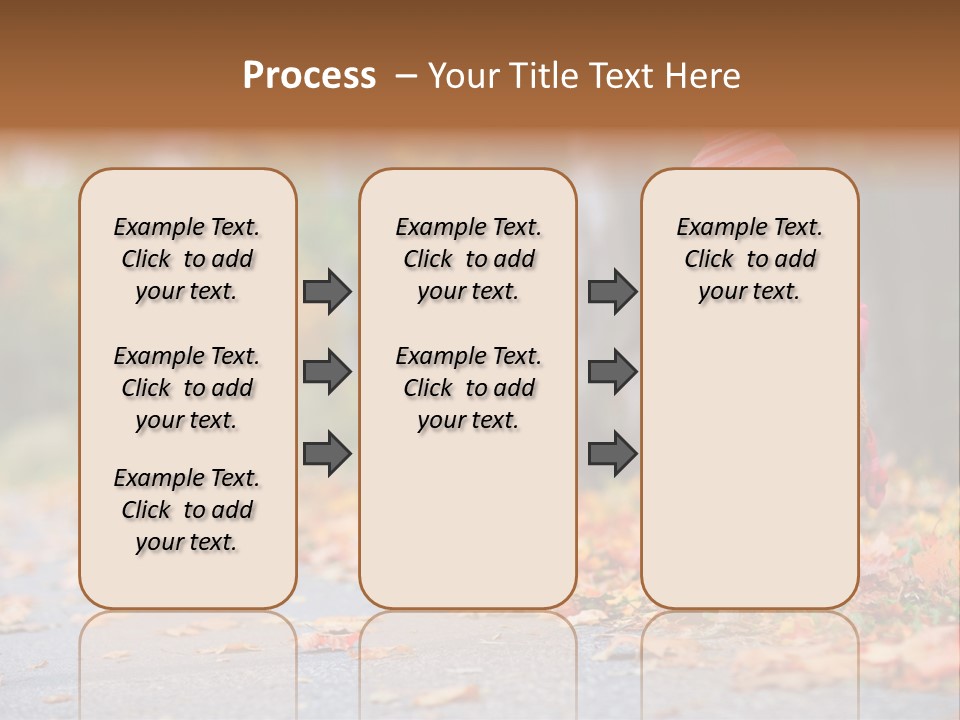 Process – Your Title Text Here

Example Text. Click to add your text.

Example Text. Click to add your text.

Example Text. Click to add your text.

Example Text. Click to add your text.

Example Text. Click to add your text.

Example Text. Click to add your text.